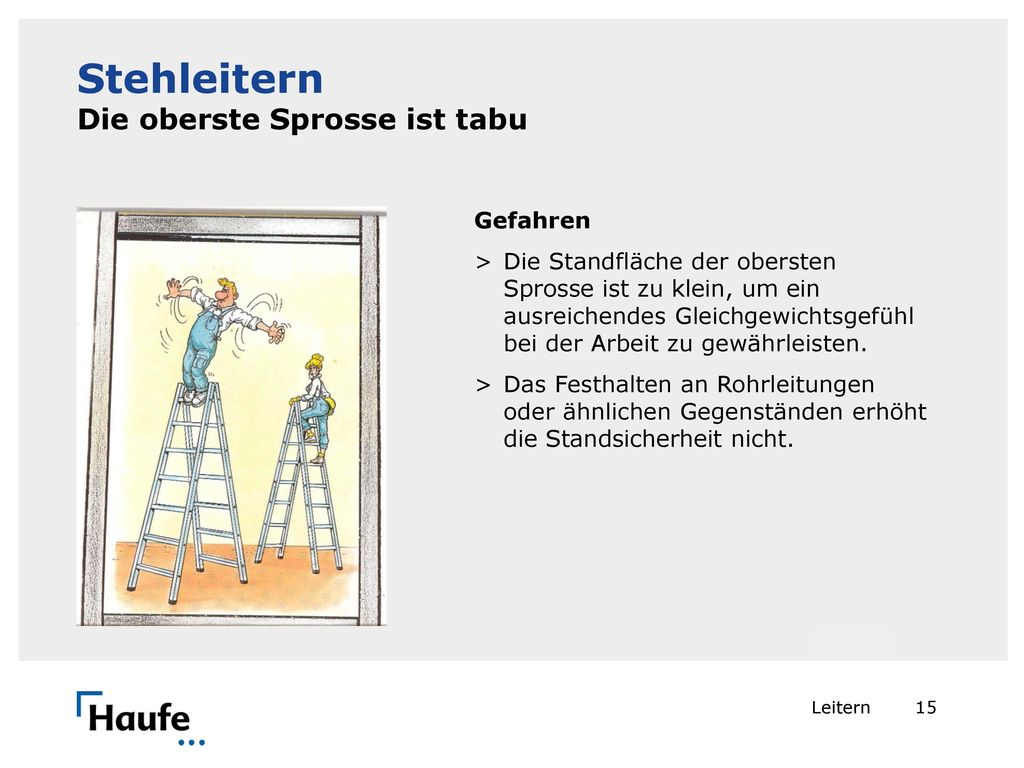 Stehleitern
Die oberste Sprosse ist tabu

Gefahren

> Die Standfläche der obersten Sprosse ist zu klein, um ein ausreichendes Gleichgewichtsgefühl bei der Arbeit zu gewährleisten.

> Das Festhalten an Rohrleitungen oder ähnlichen Gegenständen erhöht die Standsicherheit nicht.

Haufe

Leitern 15